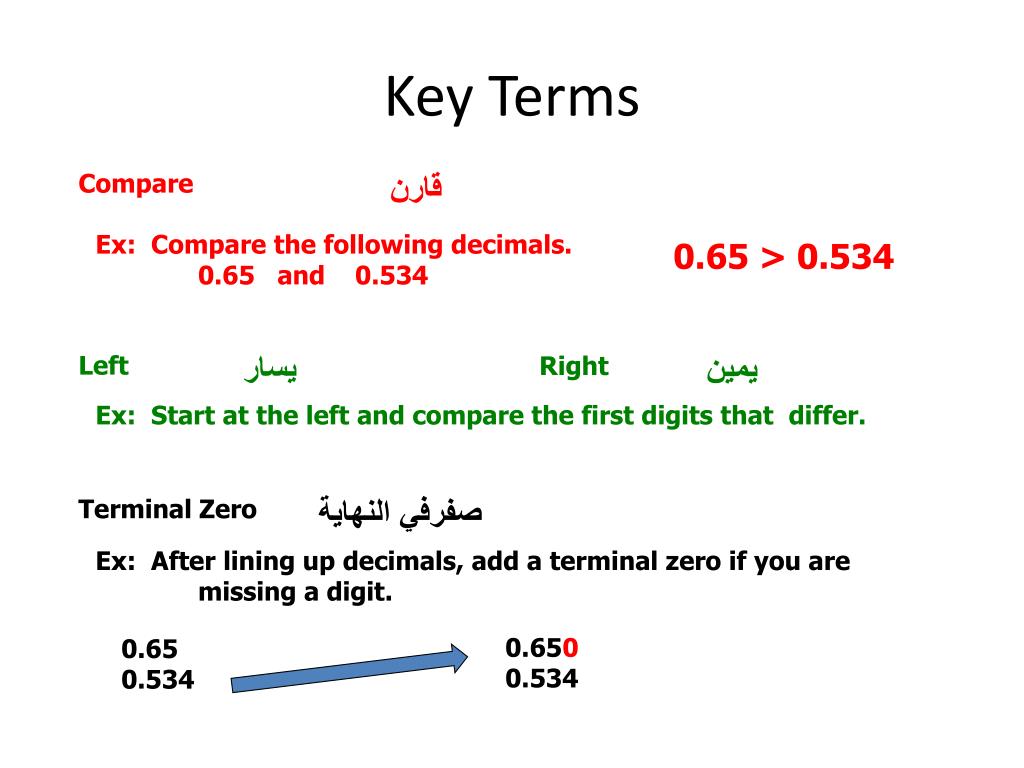 Key Terms

Compare قارن

Ex: Compare the following decimals.
0.65 and 0.534

0.65 > 0.534

Left يسار Right يمين

Ex: Start at the left and compare the first digits that differ.

Terminal Zero صفرفي النهاية

Ex: After lining up decimals, add a terminal zero if you are missing a digit.

0.65
0.534

0.650
0.534